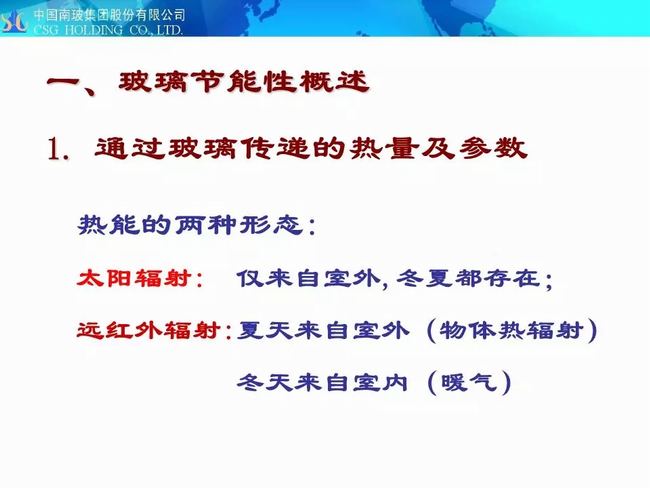 中国南玻集团股份有限公司
CSG HOLDING CO., LTD.

一、玻璃节能性概述

1. 通过玻璃传递的热量及参数

热能的两种形态：

太阳辐射： 仅来自室外, 冬夏都存在；

远红外辐射：夏天来自室外（物体热辐射）

冬天来自室内（暖气）